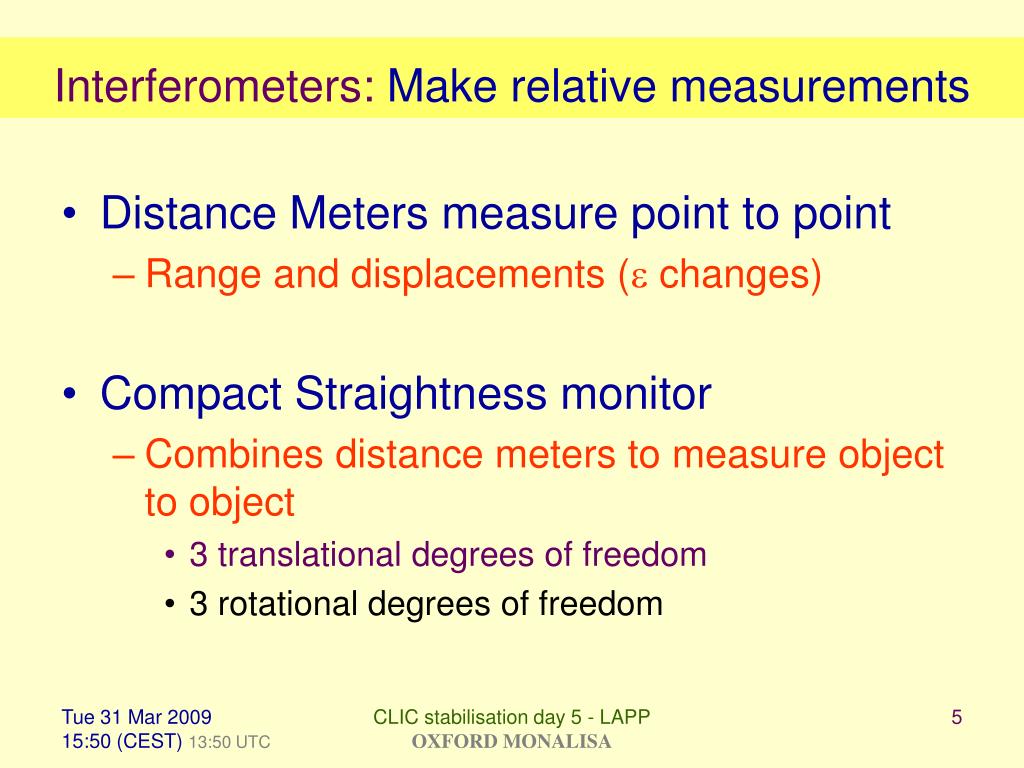 Interferometers: Make relative measurements

• Distance Meters measure point to point
– Range and displacements ($\varepsilon$ changes)

• Compact Straightness monitor
– Combines distance meters to measure object to object
• 3 translational degrees of freedom
• 3 rotational degrees of freedom

Tue 31 Mar 2009
15:50 (CEST) 13:50 UTC

CLIC stabilisation day 5 - LAPP
OXFORD MONALISA

5